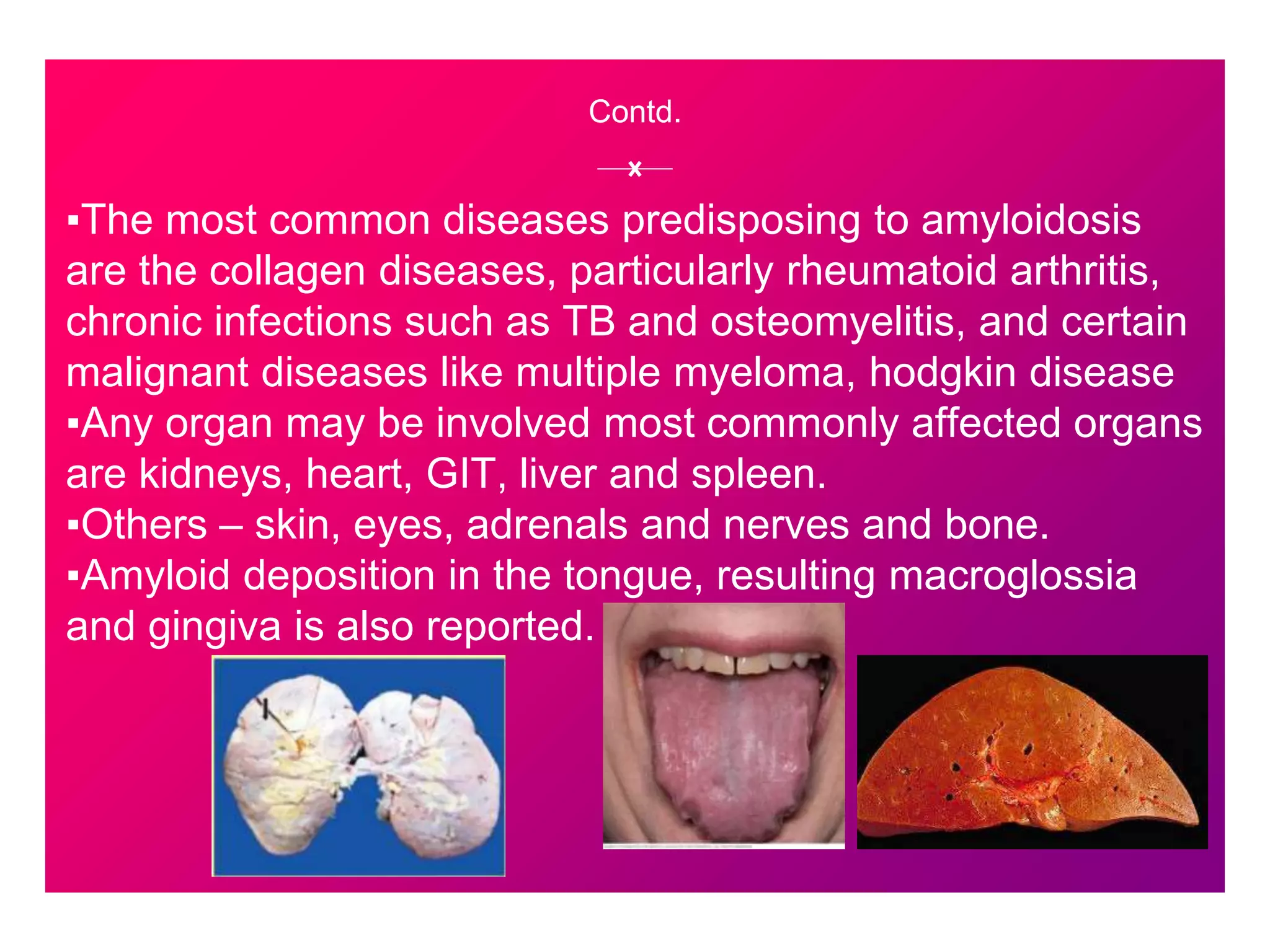 Contd.

▪The most common diseases predisposing to amyloidosis are the collagen diseases, particularly rheumatoid arthritis, chronic infections such as TB and osteomyelitis, and certain malignant diseases like multiple myeloma, hodgkin disease
▪Any organ may be involved most commonly affected organs are kidneys, heart, GIT, liver and spleen.
▪Others – skin, eyes, adrenals and nerves and bone.
▪Amyloid deposition in the tongue, resulting macroglossia and gingiva is also reported.